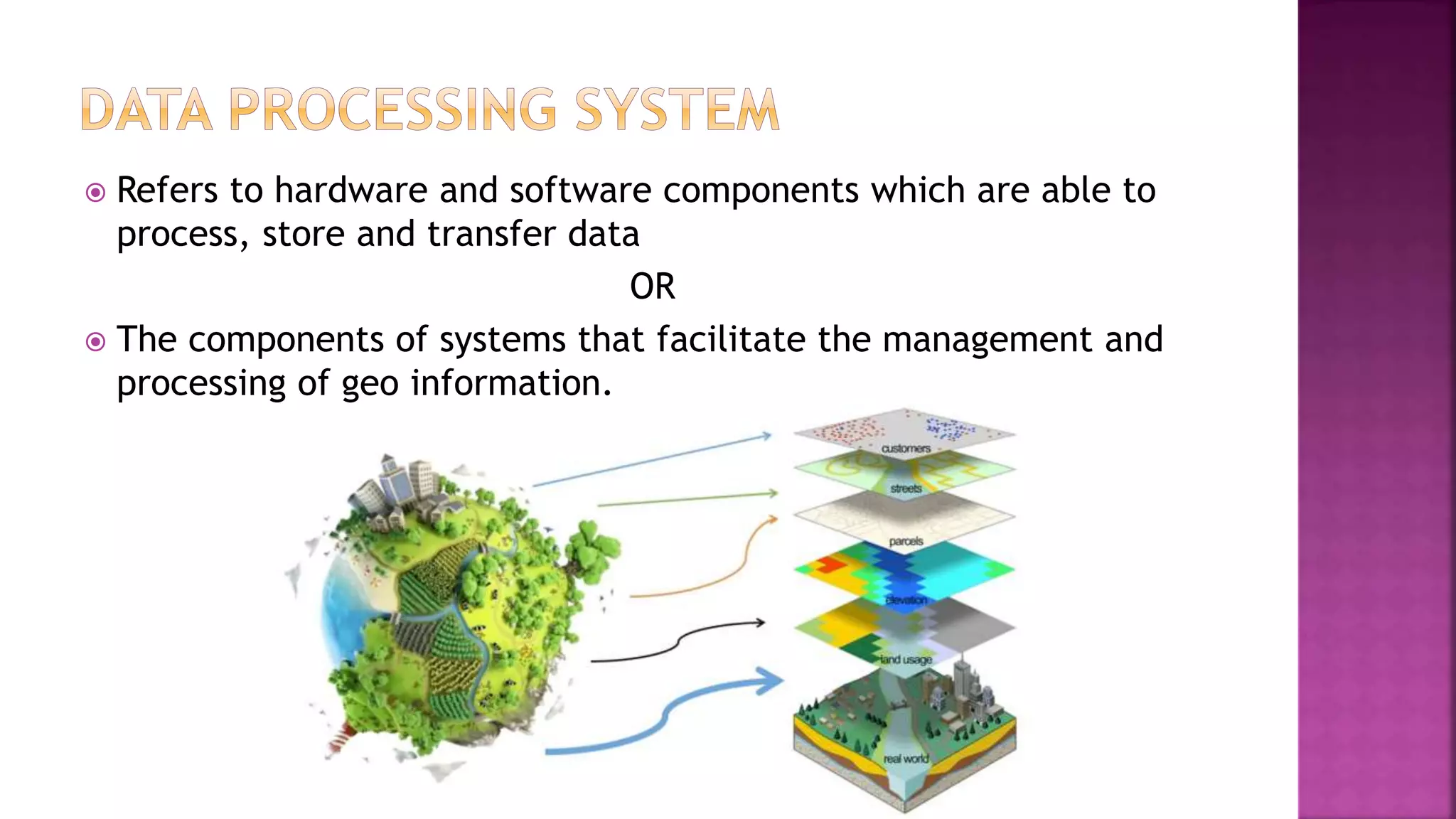 DATA PROCESSING SYSTEM

Refers to hardware and software components which are able to process, store and transfer data

OR

The components of systems that facilitate the management and processing of geo information.

customers
streets
parcels
elevation
land usage
real world